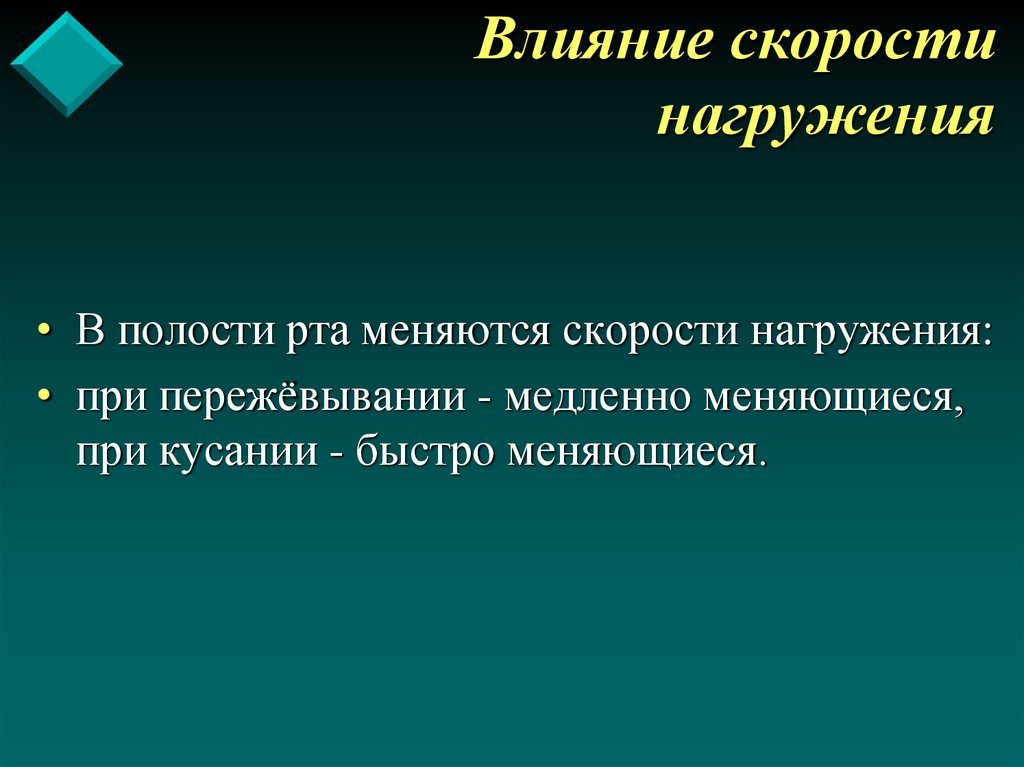 Влияние скорости нагружения

• В полости рта меняются скорости нагружения:
• при пережёвывании - медленно меняющиеся, при кусании - быстро меняющиеся.